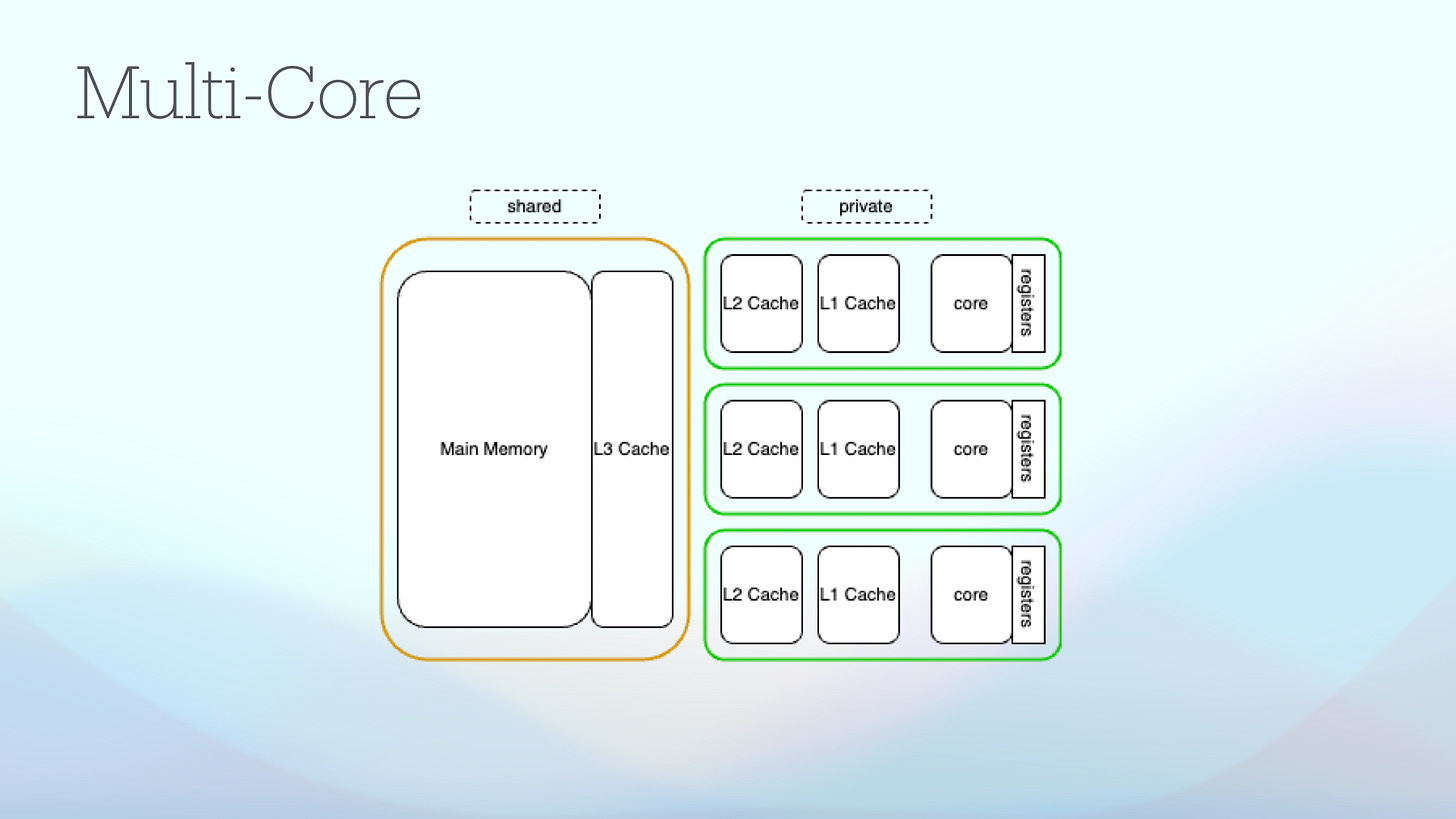 Multi-Core

shared

private

Main Memory

L3 Cache

L2 Cache

L1 Cache

core

registers

L2 Cache

L1 Cache

core

registers

L2 Cache

L1 Cache

core

registers